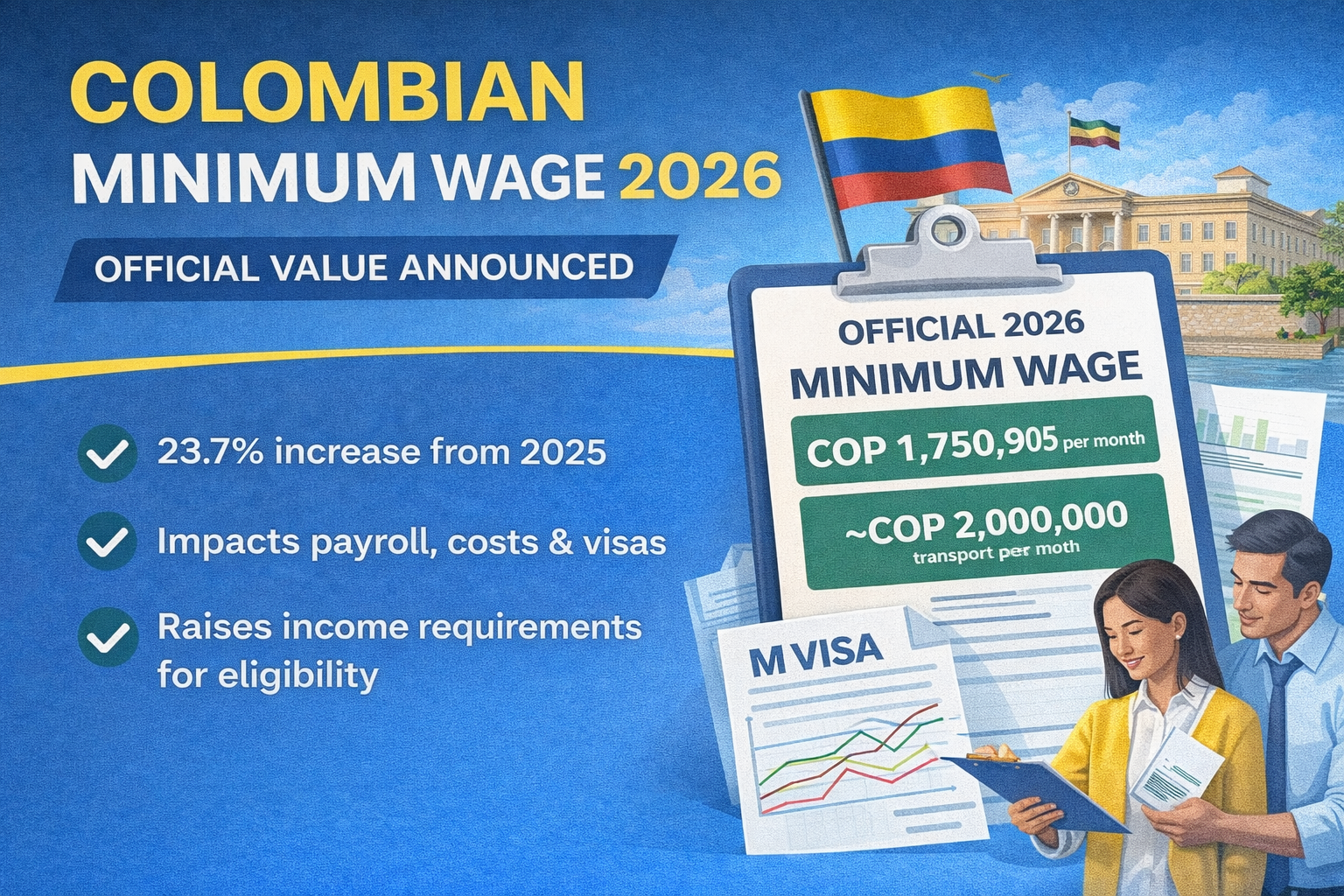 COLOMBIAN MINIMUM WAGE 2026

OFFICIAL VALUE ANNOUNCED

23.7% increase from 2025

Impacts payroll, costs & visas

Raises income requirements for eligibility

OFFICIAL 2026 MINIMUM WAGE

COP 1,750,905 per month

~COP 2,000,000 transport per moth

M VISA